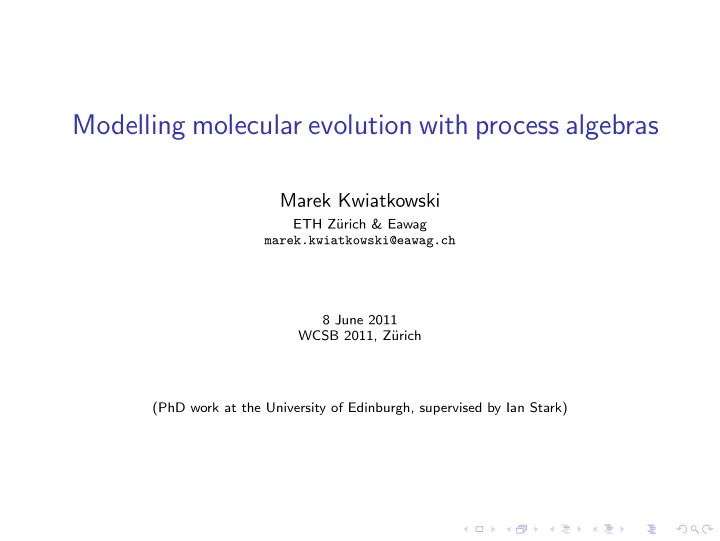 Modelling molecular evolution with process algebras

Marek Kwiatkowski
ETH Zürich & Eawag
marek.kwiatkowski@eawag.ch

8 June 2011
WCSB 2011, Zürich

(PhD work at the University of Edinburgh, supervised by Ian Stark)